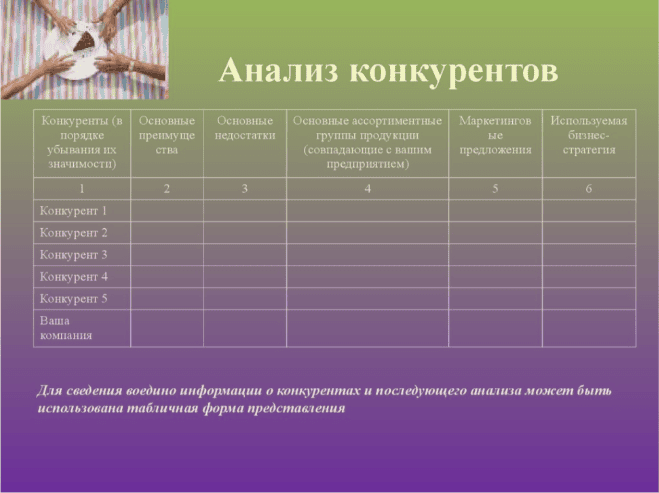 Анализ конкурентов

| Конкуренты (в порядке убывания их значимости) | Основные преимущества | Основные недостатки | Основные ассортиментные группы продукции (совпадающие с вашим предприятием) | Маркетинговые предложения | Используемая бизнес-стратегия |
|---|---|---|---|---|---|
| 1 | 2 | 3 | 4 | 5 | 6 |
| Конкурент 1 | | | | | |
| Конкурент 2 | | | | | |
| Конкурент 3 | | | | | |
| Конкурент 4 | | | | | |
| Конкурент 5 | | | | | |
| Ваша компания | | | | | |

Для сведения воедино информации о конкурентах и последующего анализа может быть использована табличная форма представления